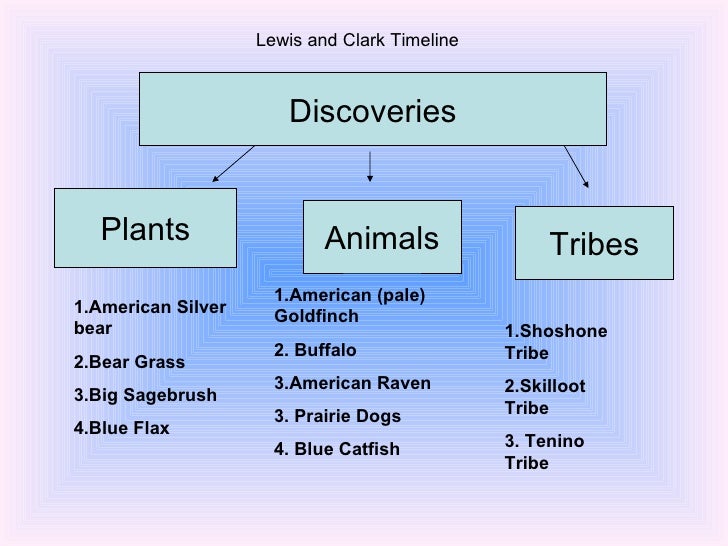 Lewis and Clark Timeline

Discoveries

Plants

Animals

Tribes

1.American Silver bear

2.Bear Grass

3.Big Sagebrush

4.Blue Flax

1.American (pale) Goldfinch

2. Buffalo

3.American Raven

3. Prairie Dogs

4. Blue Catfish

1.Shoshone Tribe

2.Skilloot Tribe

3. Tenino Tribe